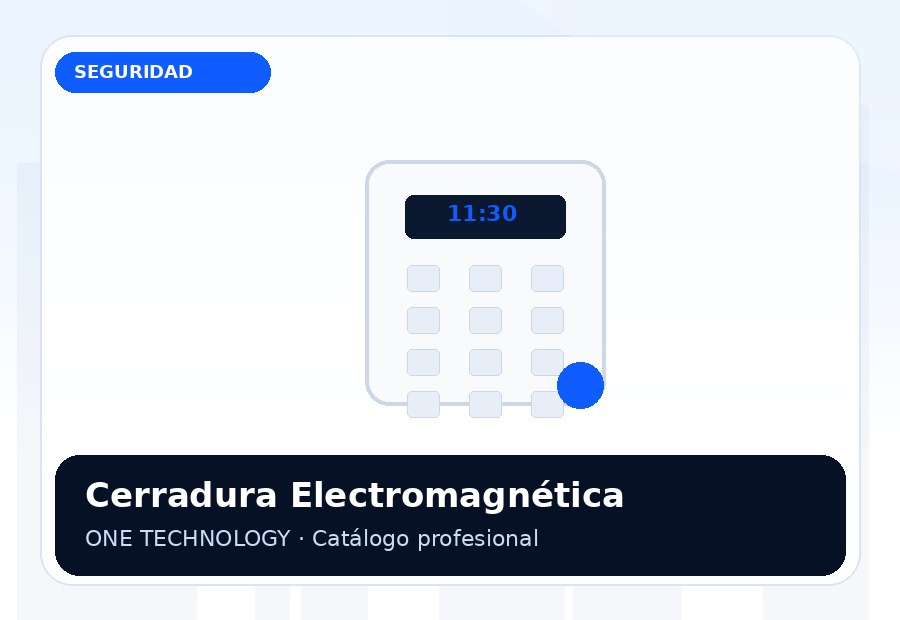 SEGURIDAD

11:30

Cerradura Electromagnética

ONE TECHNOLOGY · Catálogo profesional